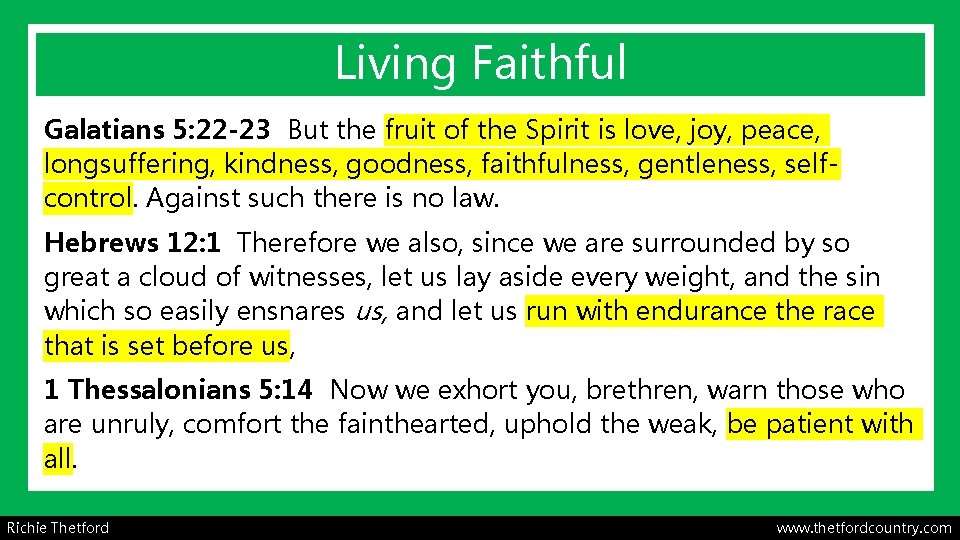 Living Faithful

Galatians 5:22-23 But the fruit of the Spirit is love, joy, peace, longsuffering, kindness, goodness, faithfulness, gentleness, self-control. Against such there is no law.

Hebrews 12:1 Therefore we also, since we are surrounded by so great a cloud of witnesses, let us lay aside every weight, and the sin which so easily ensnares us, and let us run with endurance the race that is set before us,

1 Thessalonians 5:14 Now we exhort you, brethren, warn those who are unruly, comfort the fainthearted, uphold the weak, be patient with all.

Richie Thetford

www.thetfordcountry.com